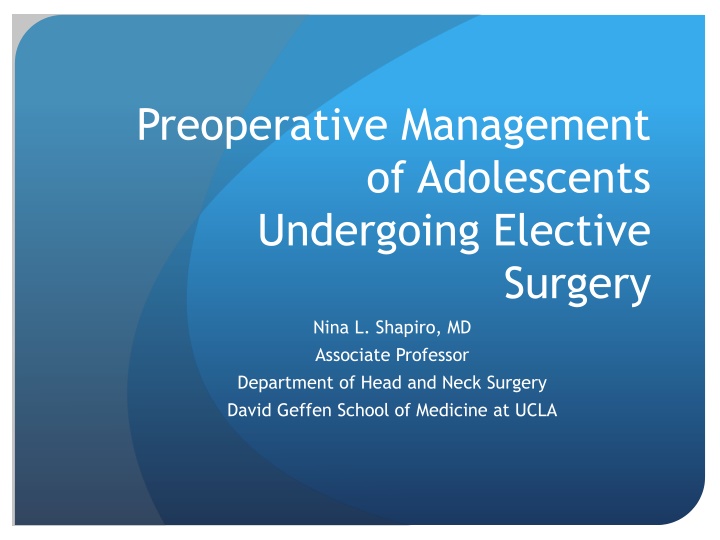 Preoperative Management of Adolescents Undergoing Elective Surgery

Nina L. Shapiro, MD
Associate Professor
Department of Head and Neck Surgery
David Geffen School of Medicine at UCLA